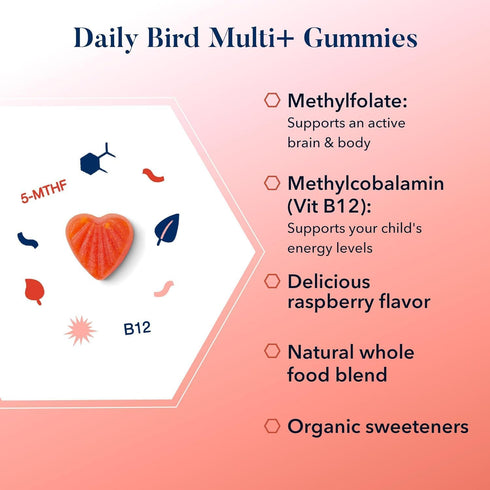 Daily Bird Multi+ Gummies

5-MTHF

B12

Methylfolate:
Supports an active brain & body

Methylcobalamin (Vit B12):
Supports your child's energy levels

Delicious raspberry flavor

Natural whole food blend

Organic sweeteners